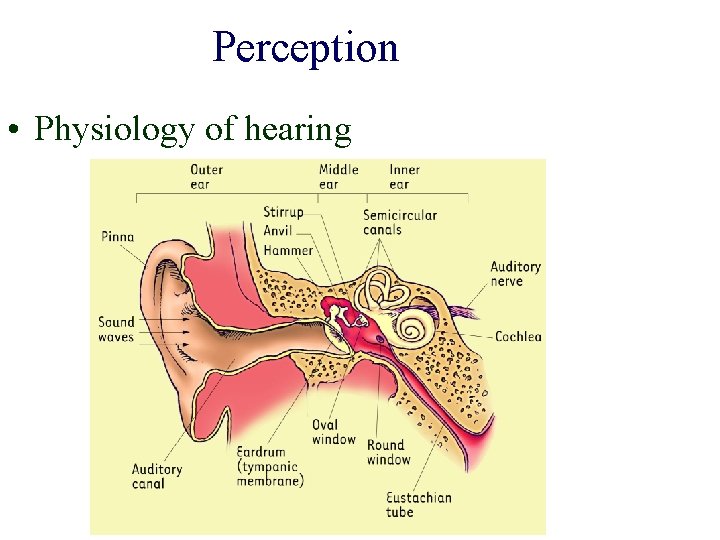 Perception

• Physiology of hearing

Outer ear
Middle ear
Inner ear
Stirrup
Anvil
Hammer
Semicircular canals
Pinna
Auditory nerve
Sound waves
Cochlea
Oval window
Round window
Eardrum (tympanic membrane)
Auditory canal
Eustachian tube